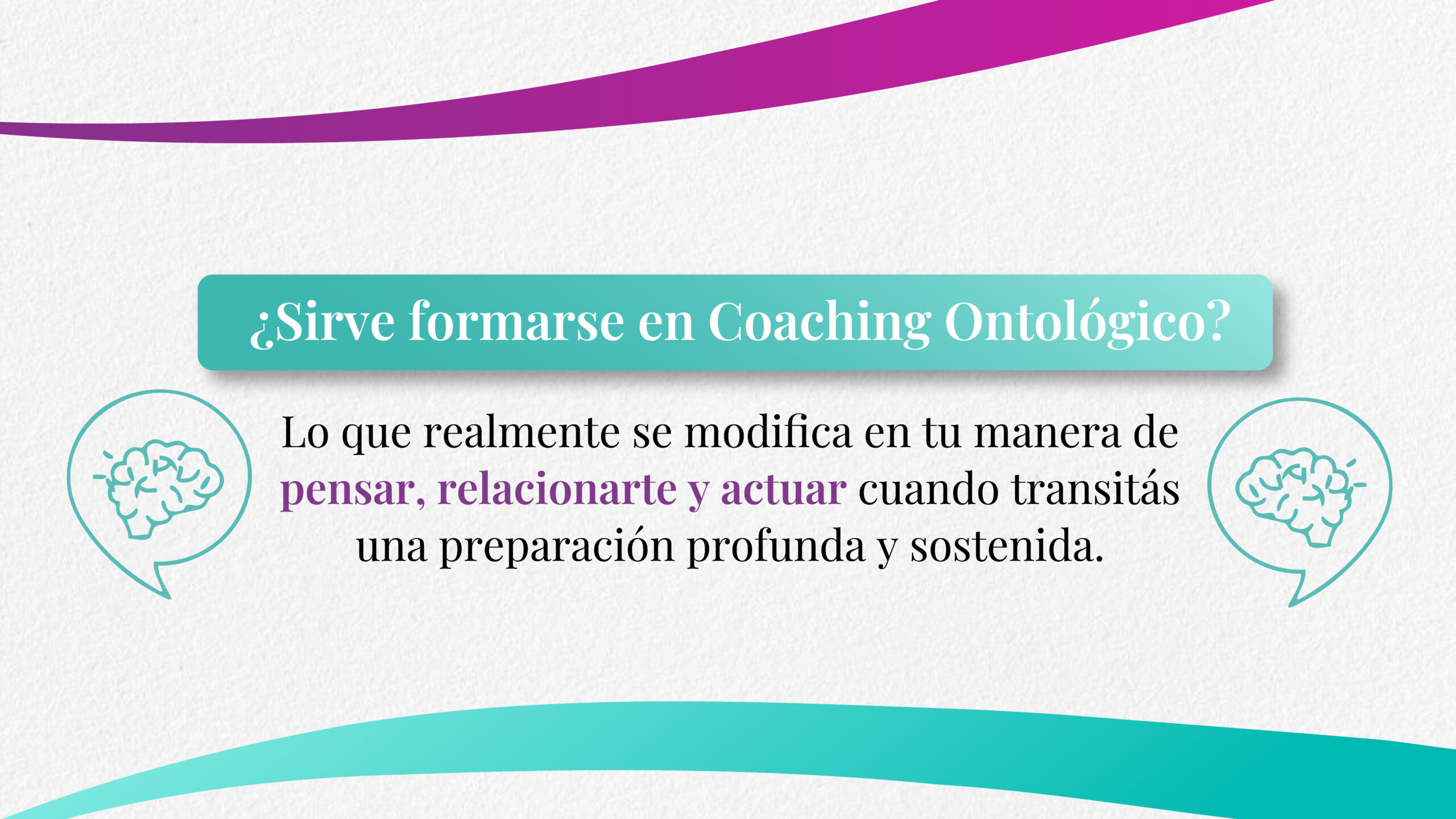 ¿Sirve formarse en Coaching Ontológico?

Lo que realmente se modifica en tu manera de pensar, relacionarte y actuar cuando transitás una preparación profunda y sostenida.